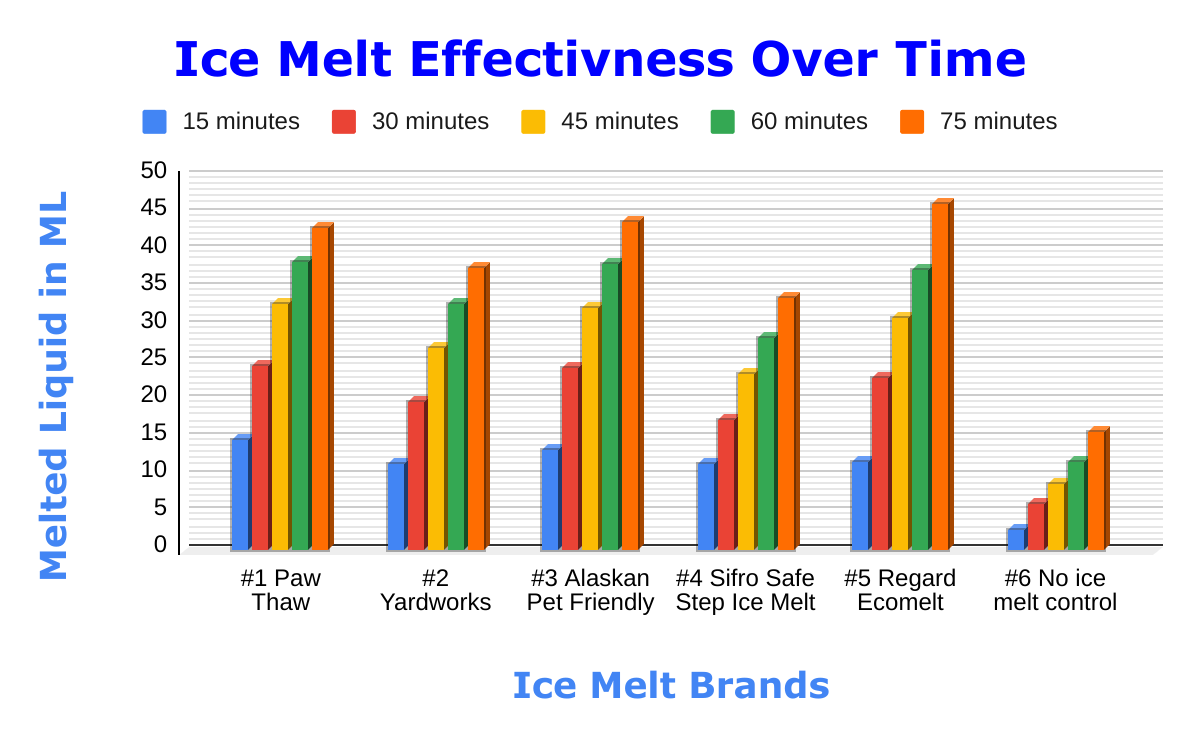 Ice Melt Effectivness Over Time

15 minutes
30 minutes
45 minutes
60 minutes
75 minutes

Melted Liquid in ML

50
45
40
35
30
25
20
15
10
5
0

#1 Paw Thaw
#2 Yardworks
#3 Alaskan Pet Friendly
#4 Sifro Safe Step Ice Melt
#5 Regard Ecomelt
#6 No ice melt control

Ice Melt Brands